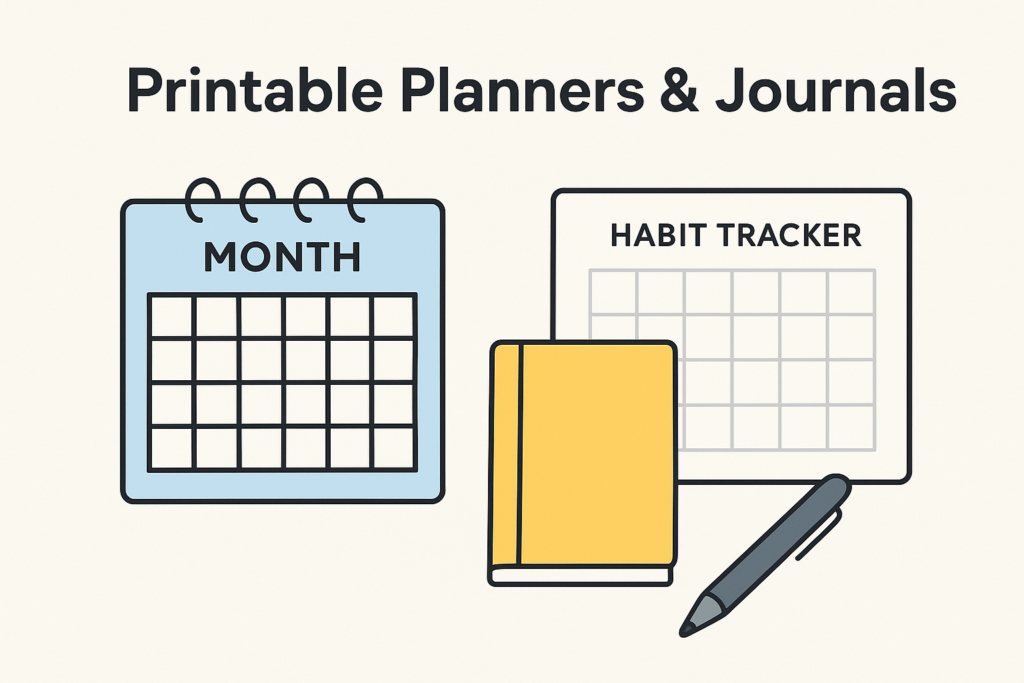 Printable Planners & Journals

MONTH

HABIT TRACKER